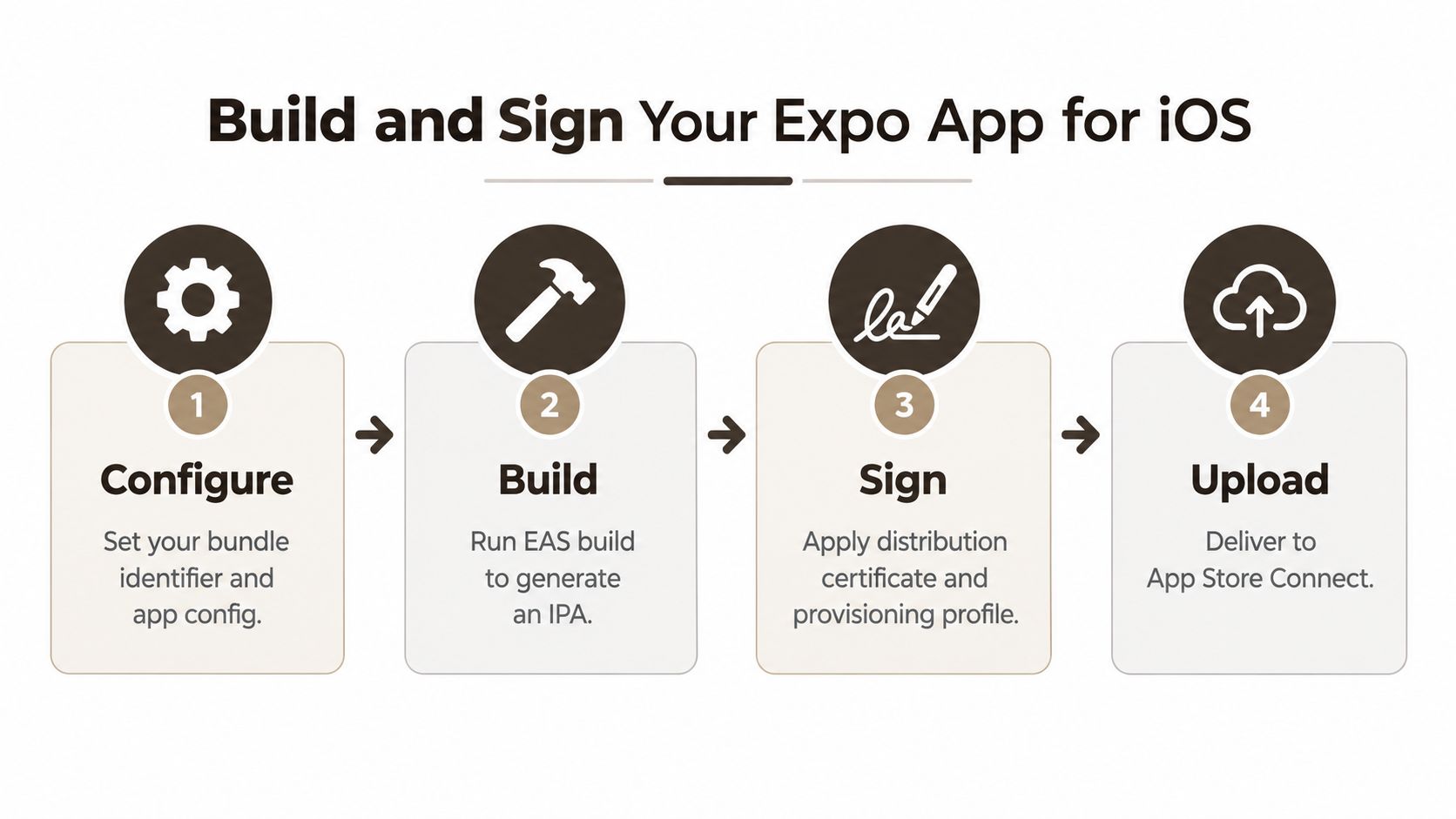 Build and Sign Your Expo App for iOS

1
Configure
Set your bundle identifier and app config.

2
Build
Run EAS build to generate an IPA.

3
Sign
Apply distribution certificate and provisioning profile.

4
Upload
Deliver to App Store Connect.